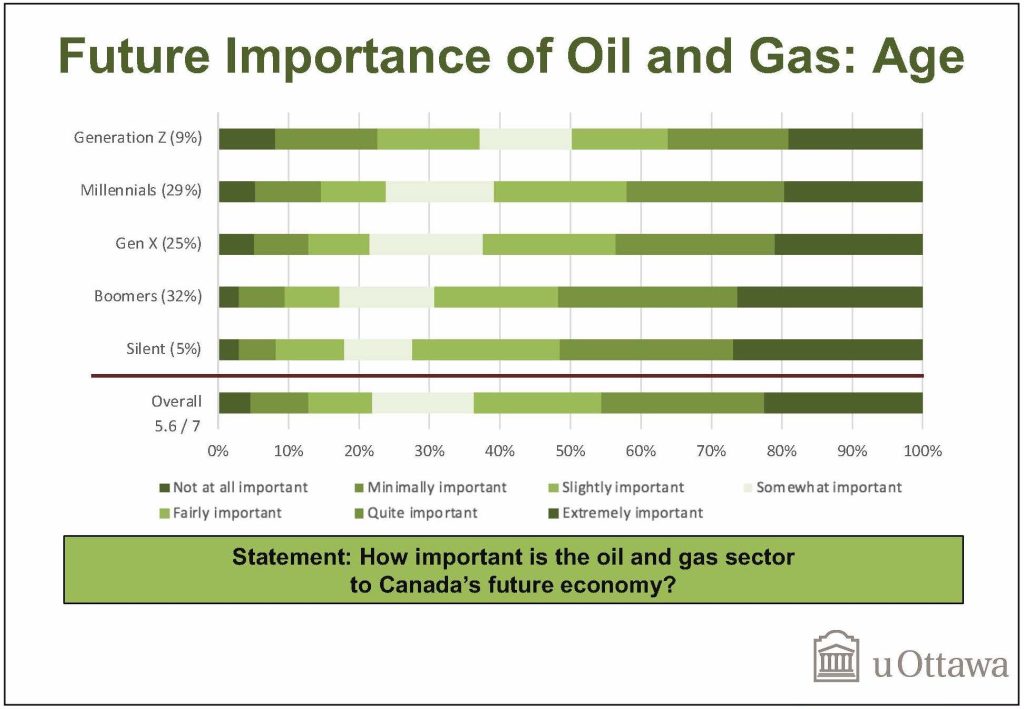 Future Importance of Oil and Gas: Age

Generation Z (9%)
Millennials (29%)
Gen X (25%)
Boomers (32%)
Silent (5%)
Overall
5.6 / 7

0% 10% 20% 30% 40% 50% 60% 70% 80% 90% 100%

Not at all important
Minimally important
Slightly important
Somewhat important
Fairly important
Quite important
Extremely important

Statement: How important is the oil and gas sector to Canada's future economy?

uOttawa